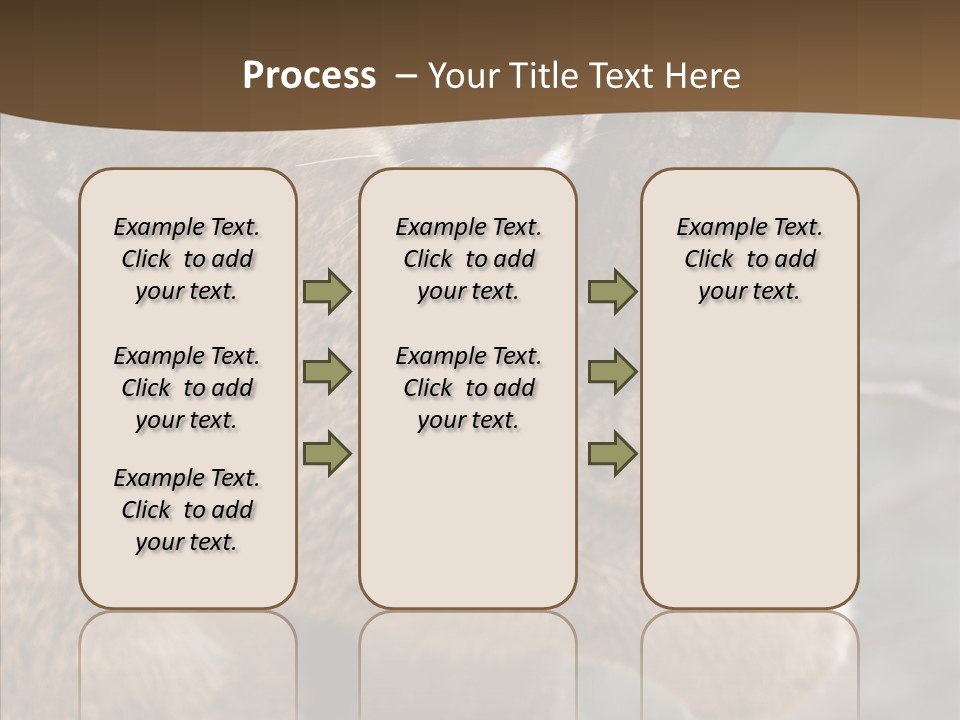 Process – Your Title Text Here

Example Text. Click to add your text.

Example Text. Click to add your text.

Example Text. Click to add your text.

Example Text. Click to add your text.

Example Text. Click to add your text.

Example Text. Click to add your text.